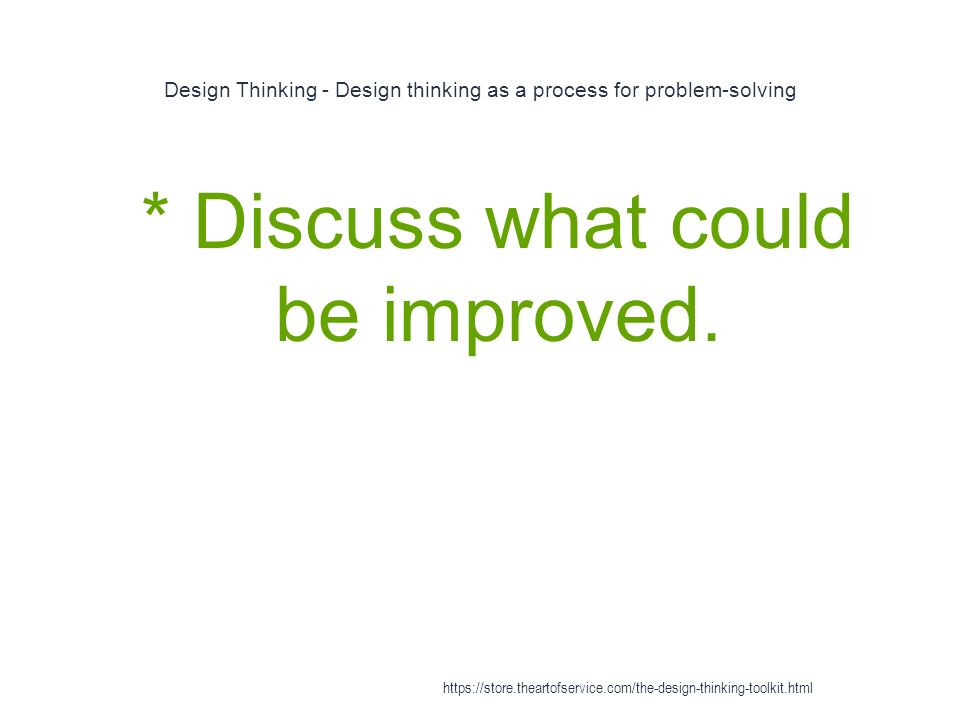 Design Thinking - Design thinking as a process for problem-solving

* Discuss what could be improved.

https://store.theartofservice.com/the-design-thinking-toolkit.html